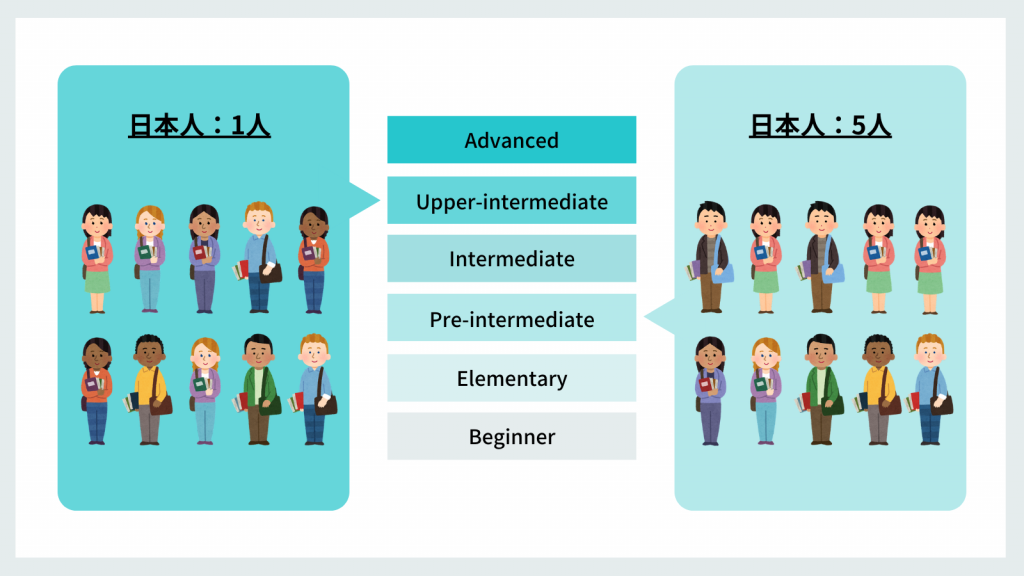 日本人：1人

Advanced

Upper-intermediate

Intermediate

Pre-intermediate

Elementary

Beginner

日本人：5人